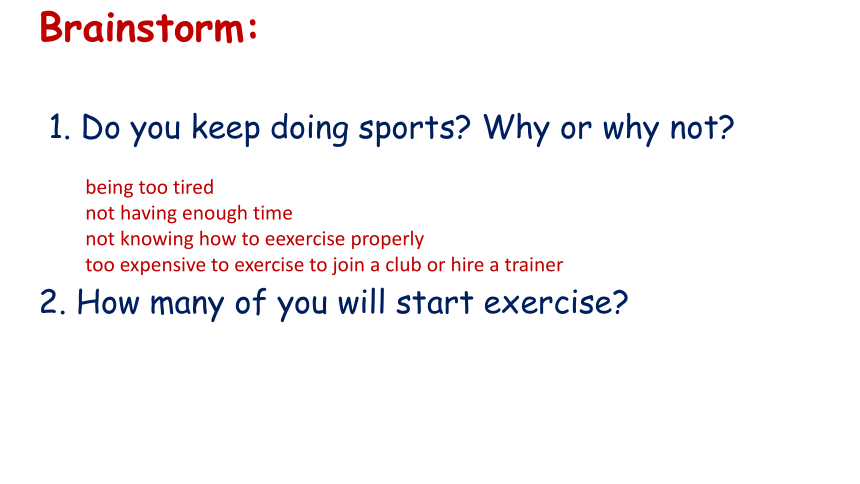 Brainstorm:

1. Do you keep doing sports? Why or why not?

being too tired
not having enough time
not knowing how to eexercise properly
too expensive to exercise to join a club or hire a trainer

2. How many of you will start exercise?